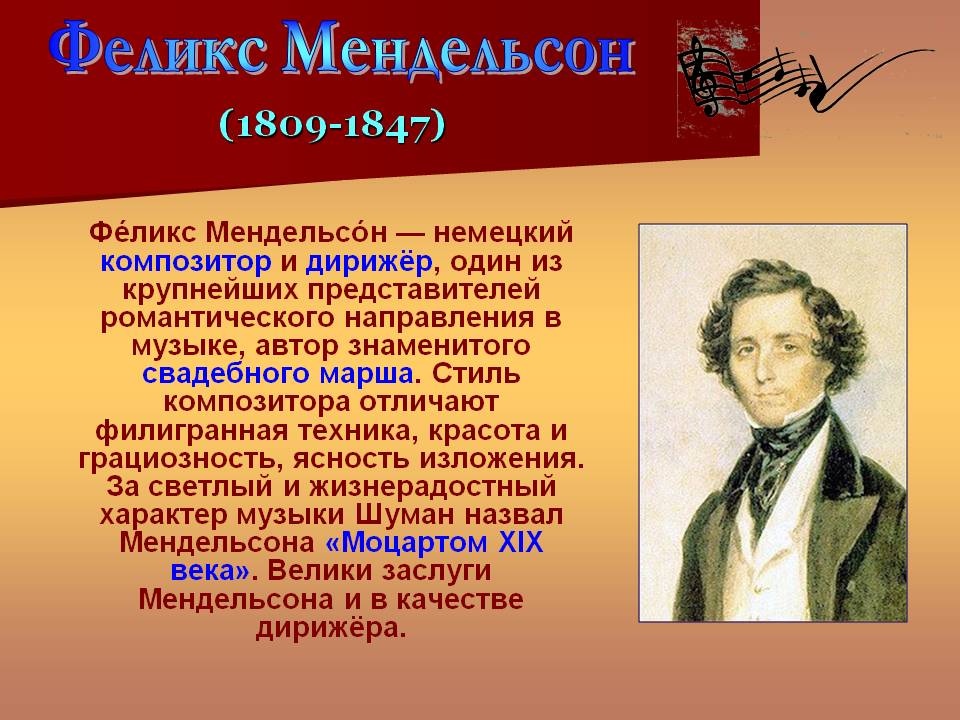 Феликс Мендельсон

(1809-1847)

Фе́ликс Мендельсо́н — немецкий композитор и дирижёр, один из крупнейших представителей романтического направления в музыке, автор знаменитого свадебного марша. Стиль композитора отличают филигранная техника, красота и грациозность, ясность изложения. За светлый и жизнерадостный характер музыки Шуман назвал Мендельсона «Моцартом XIX века». Велики заслуги Мендельсона и в качестве дирижёра.